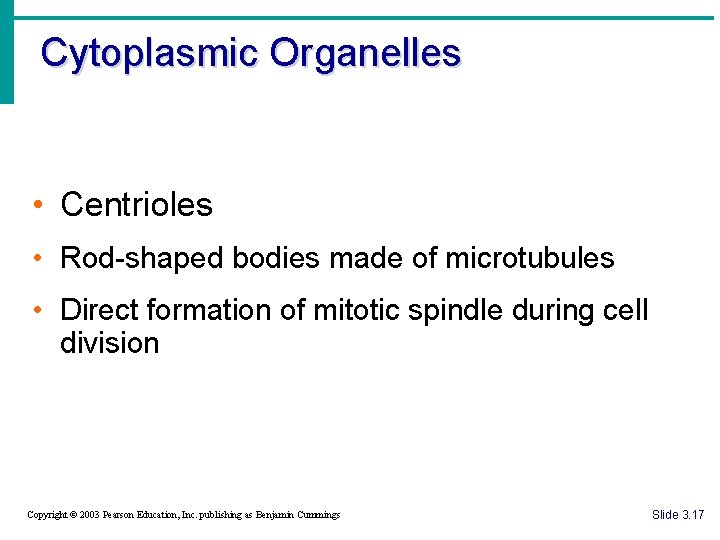 Cytoplasmic Organelles

• Centrioles
• Rod-shaped bodies made of microtubules
• Direct formation of mitotic spindle during cell division

Copyright © 2003 Pearson Education, Inc. publishing as Benjamin Cummings

Slide 3.17